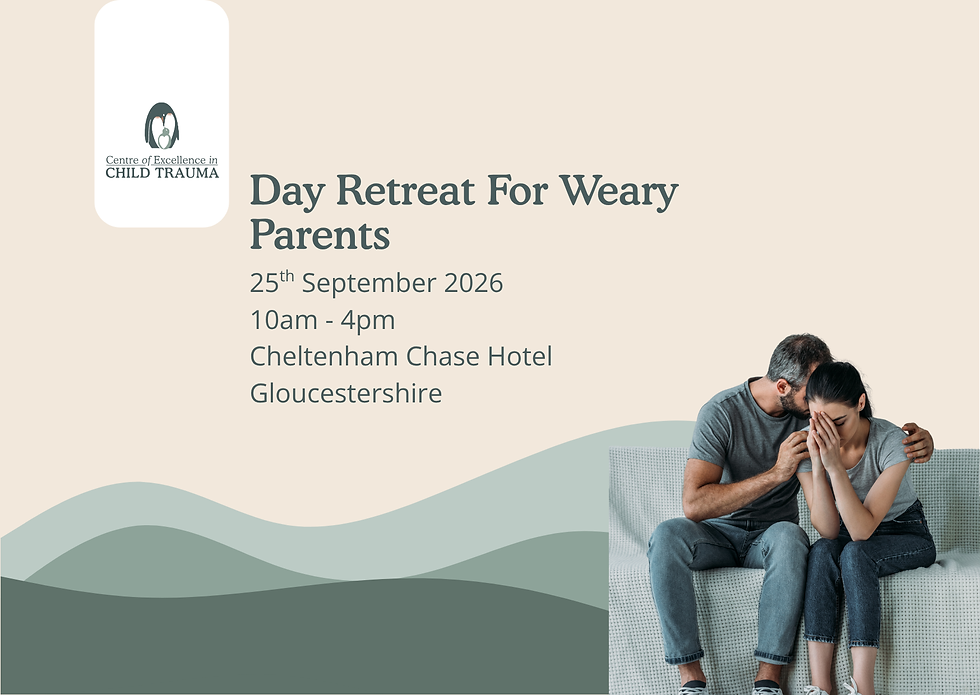 Centre of Excellence in
CHILD TRAUMA

Day Retreat For Weary Parents

25$^{th}$ September 2026
10am - 4pm
Cheltenham Chase Hotel
Gloucestershire